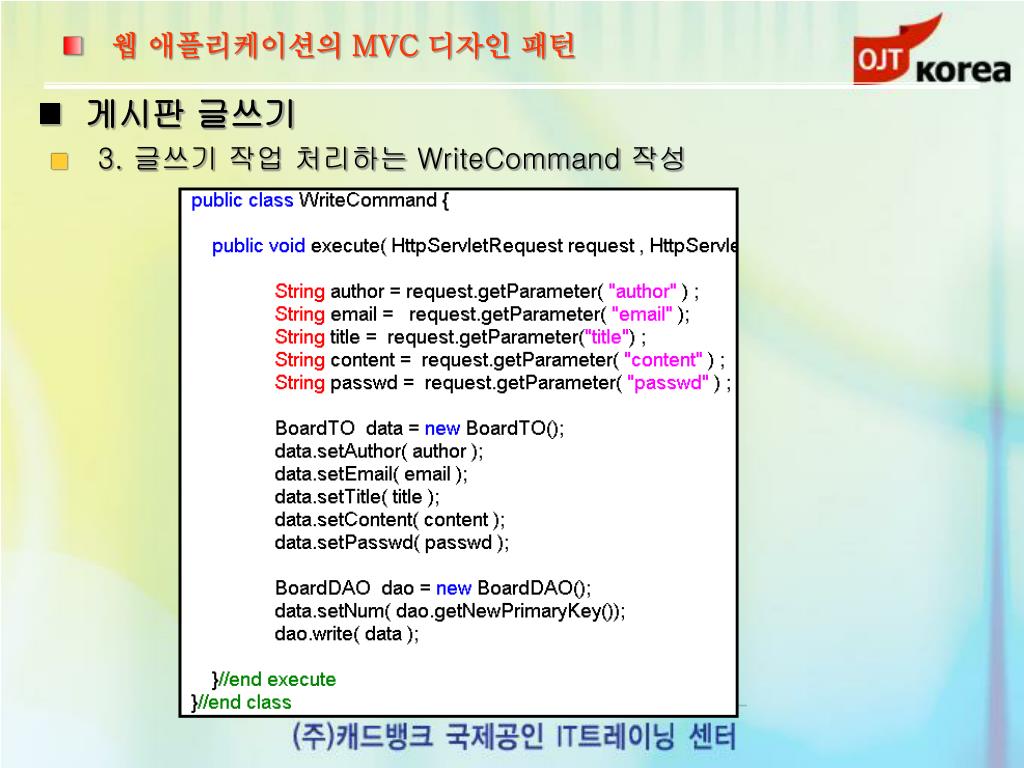 웹 애플리케이션의 MVC 디자인 패턴

OJT korea

게시판 글쓰기

3. 글쓰기 작업 처리하는 WriteCommand 작성

public class WriteCommand {

public void execute( HttpServletRequest request , HttpServle

String author = request.getParameter( "author" ) ;
String email = request.getParameter( "email" );
String title = request.getParameter("title") ;
String content = request.getParameter( "content" ) ;
String passwd = request.getParameter( "passwd" ) ;

BoardTO data = new BoardTO();
data.setAuthor( author );
data.setEmail( email );
data.setTitle( title );
data.setContent( content );
data.setPasswd( passwd );

BoardDAO dao = new BoardDAO();
data.setNum( dao.getNewPrimaryKey());
dao.write( data );

}//end execute
}//end class

(주)캐드뱅크 국제공인 IT트레이닝 센터